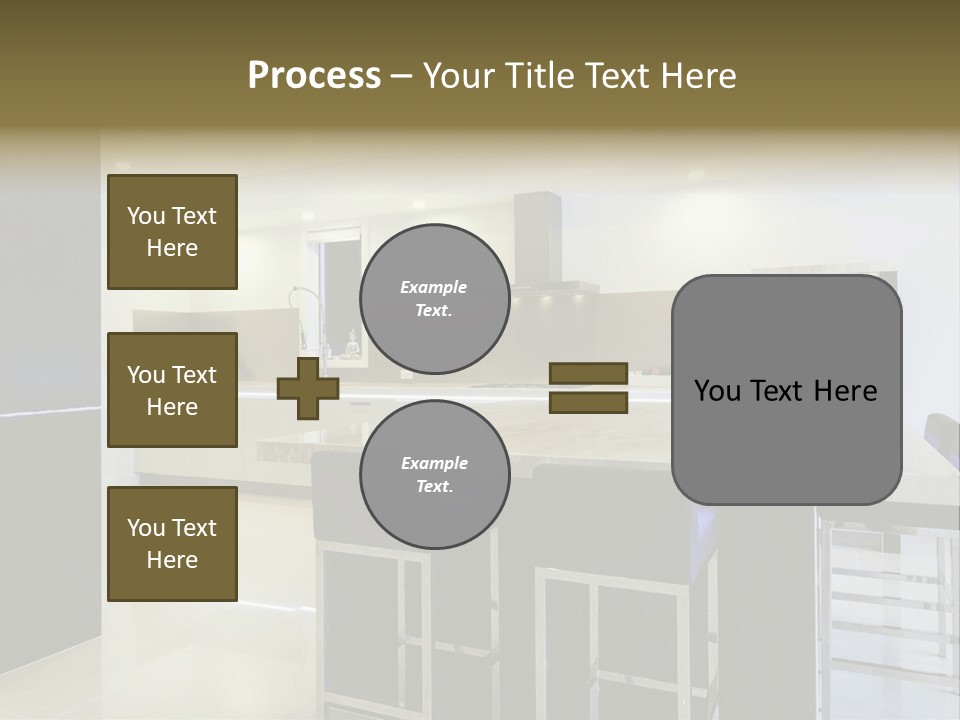 Process – Your Title Text Here

You Text Here

You Text Here

You Text Here

Example Text.

Example Text.

You Text Here